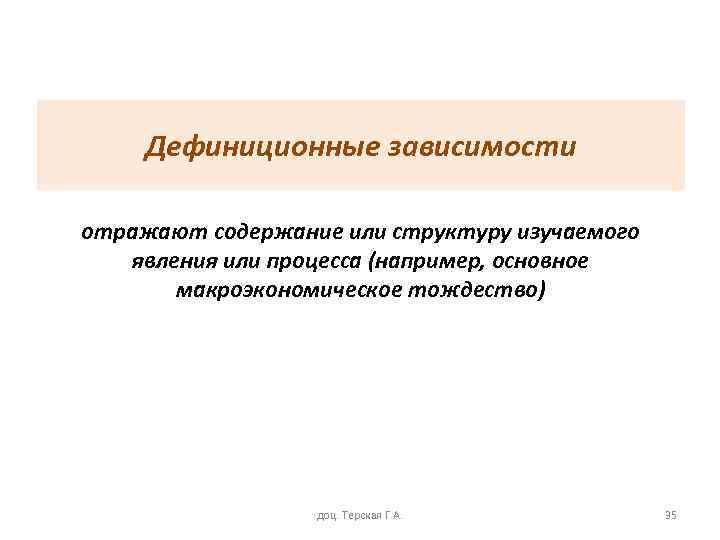 Дефиниционные зависимости

отражают содержание или структуру изучаемого явления или процесса (например, основное макроэкономическое тождество)

доц. Терская Г.А.

35